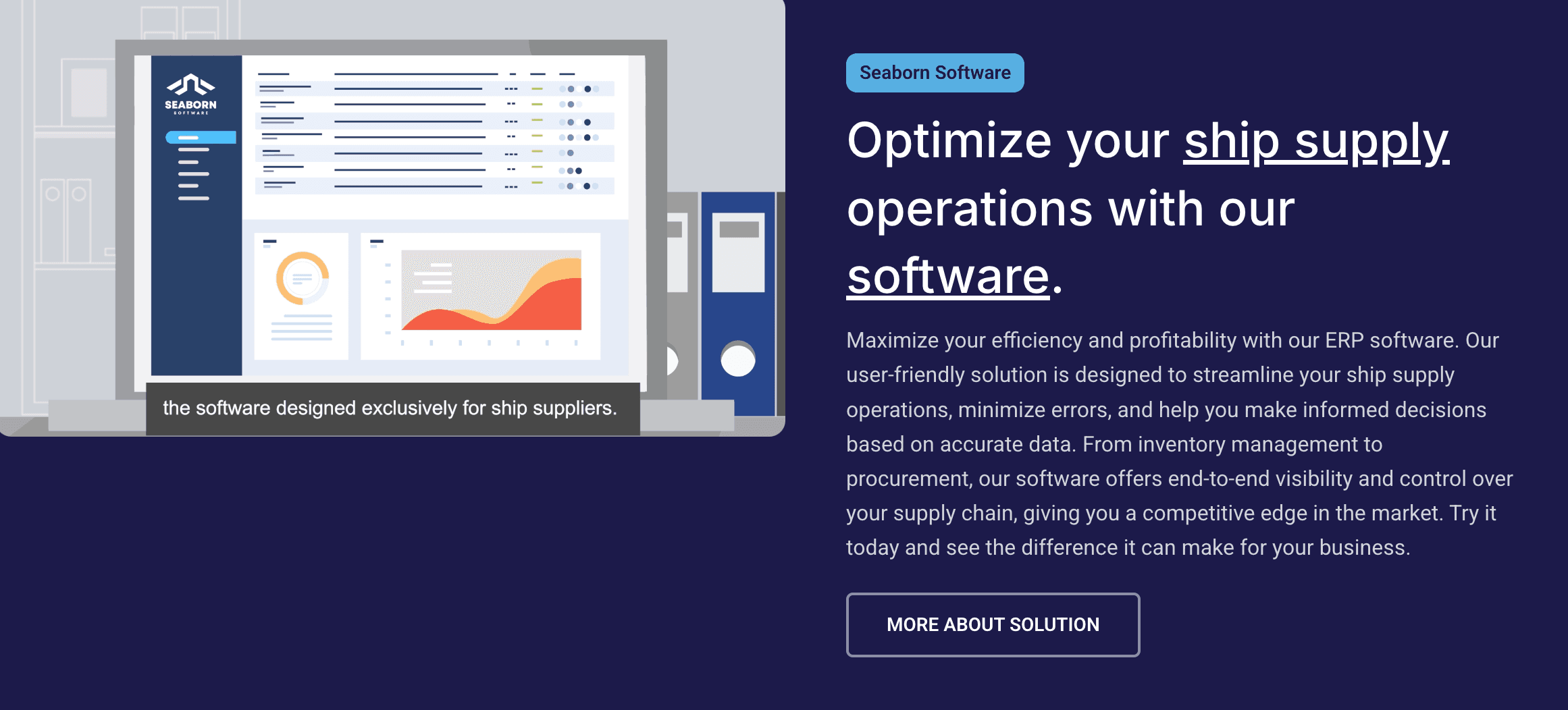 SEABORN
SOFTWARE

the software designed exclusively for ship suppliers.

Seaborn Software

Optimize your ship supply operations with our software.

Maximize your efficiency and profitability with our ERP software. Our user-friendly solution is designed to streamline your ship supply operations, minimize errors, and help you make informed decisions based on accurate data. From inventory management to procurement, our software offers end-to-end visibility and control over your supply chain, giving you a competitive edge in the market. Try it today and see the difference it can make for your business.

MORE ABOUT SOLUTION